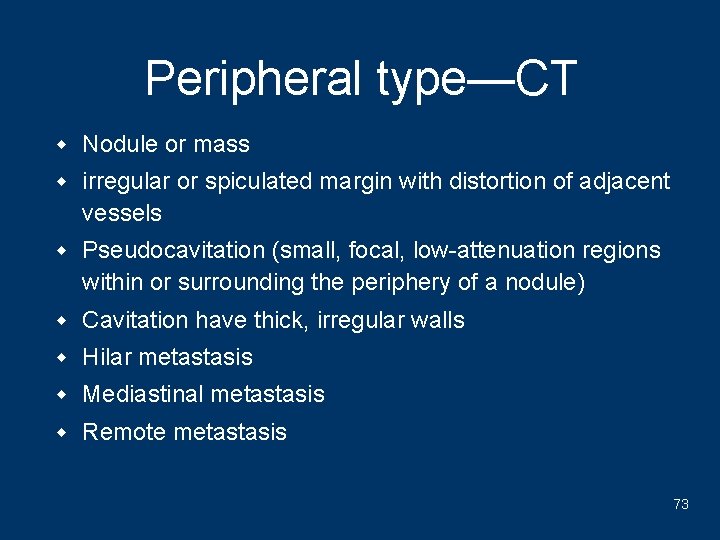 Peripheral type—CT

- Nodule or mass
- irregular or spiculated margin with distortion of adjacent vessels
- Pseudocavitation (small, focal, low-attenuation regions within or surrounding the periphery of a nodule)
- Cavitation have thick, irregular walls
- Hilar metastasis
- Mediastinal metastasis
- Remote metastasis

73